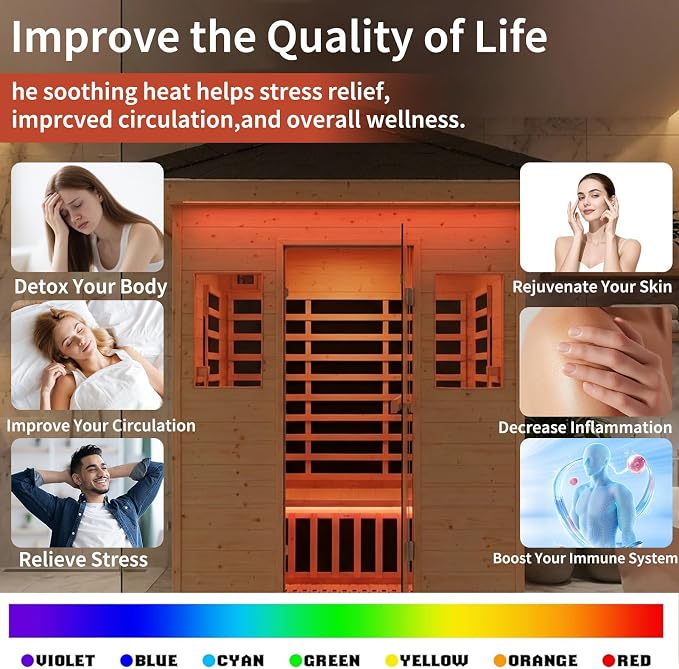 Improve the Quality of Life

he soothing heat helps stress relief, imprcved circulation,and overall wellness.

Detox Your Body

Improve Your Circulation

Relieve Stress

Rejuvenate Your Skin

Decrease Inflammation

Boost Your Immune System

VIOLET BLUE CYAN GREEN YELLOW ORANGE RED